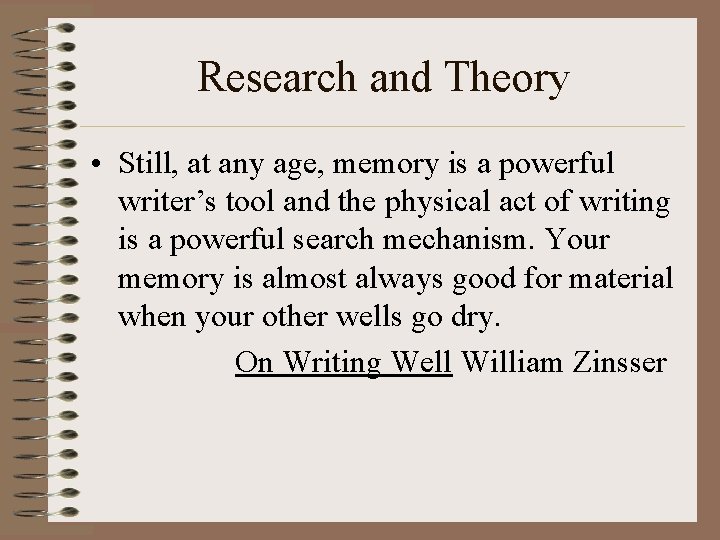 Research and Theory

• Still, at any age, memory is a powerful writer’s tool and the physical act of writing is a powerful search mechanism. Your memory is almost always good for material when your other wells go dry.

On Writing Well William Zinsser